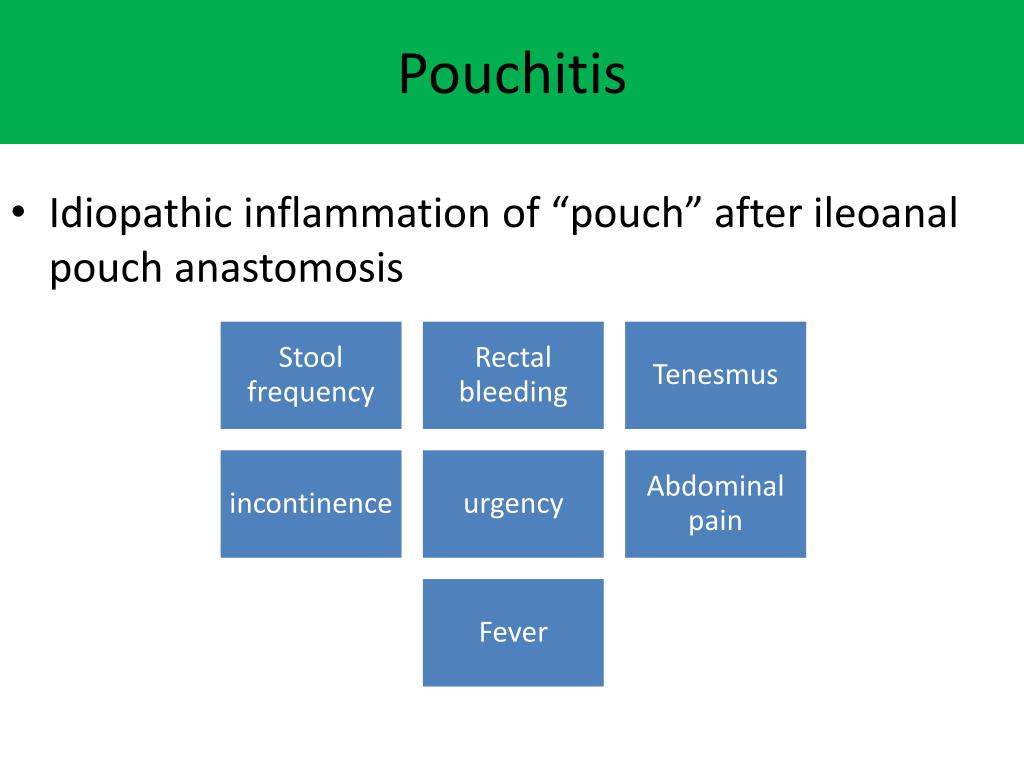 Pouchitis

• Idiopathic inflammation of “pouch” after ileoanal pouch anastomosis

Stool frequency

Rectal bleeding

Tenesmus

incontinence

urgency

Abdominal pain

Fever